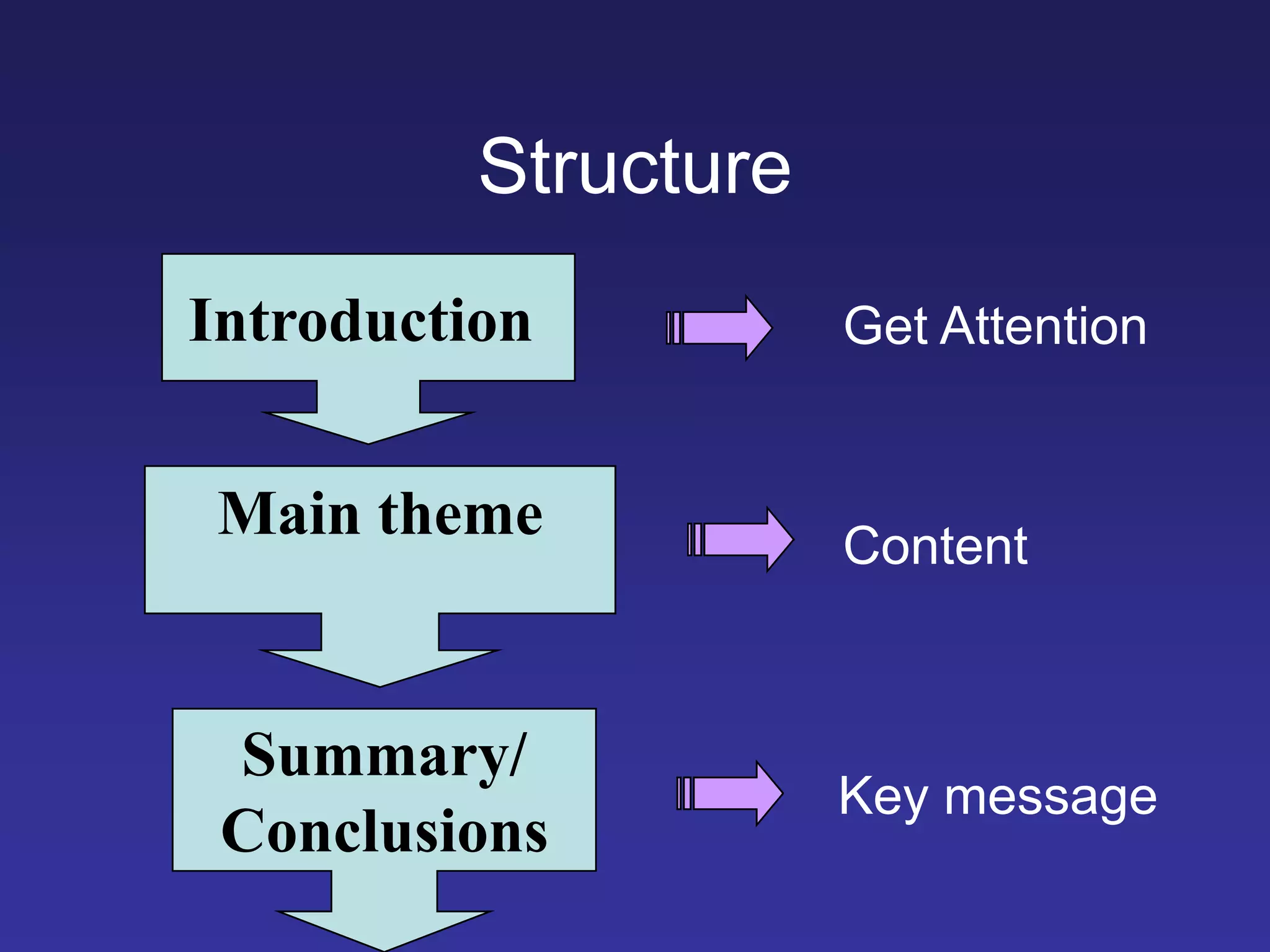 Structure

Introduction

Get Attention

Main theme

Content

Summary/ Conclusions

Key message